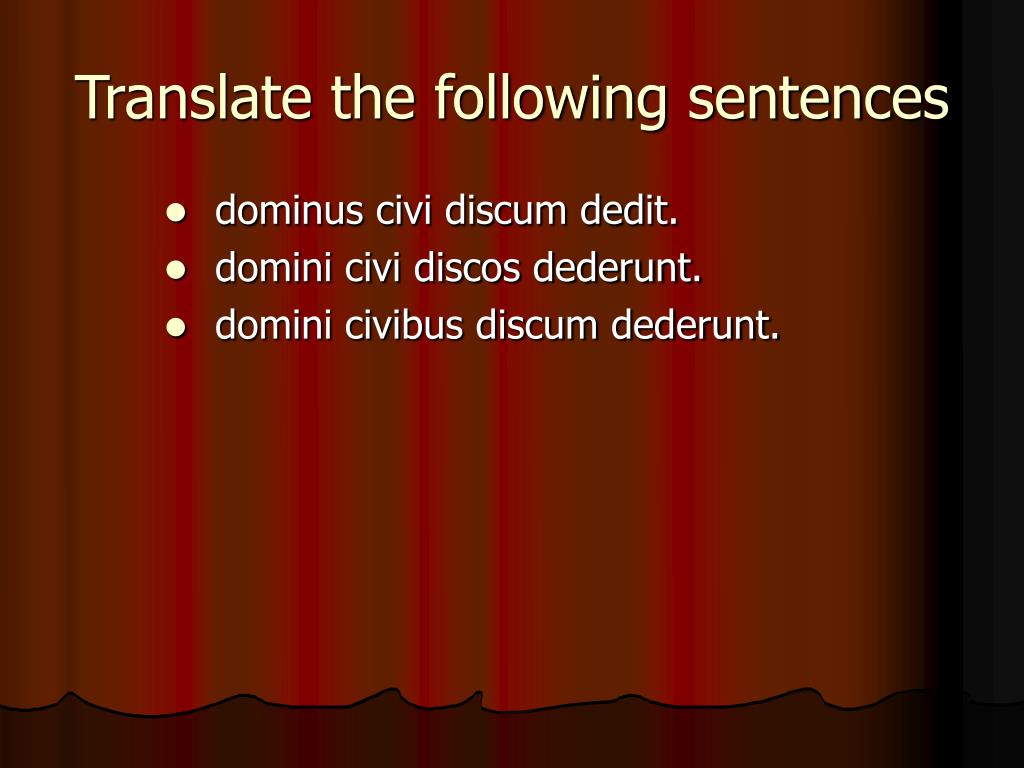 Translate the following sentences

- dominus civi discum dedit.
- domini civi discos dederunt.
- domini civibus discum dederunt.